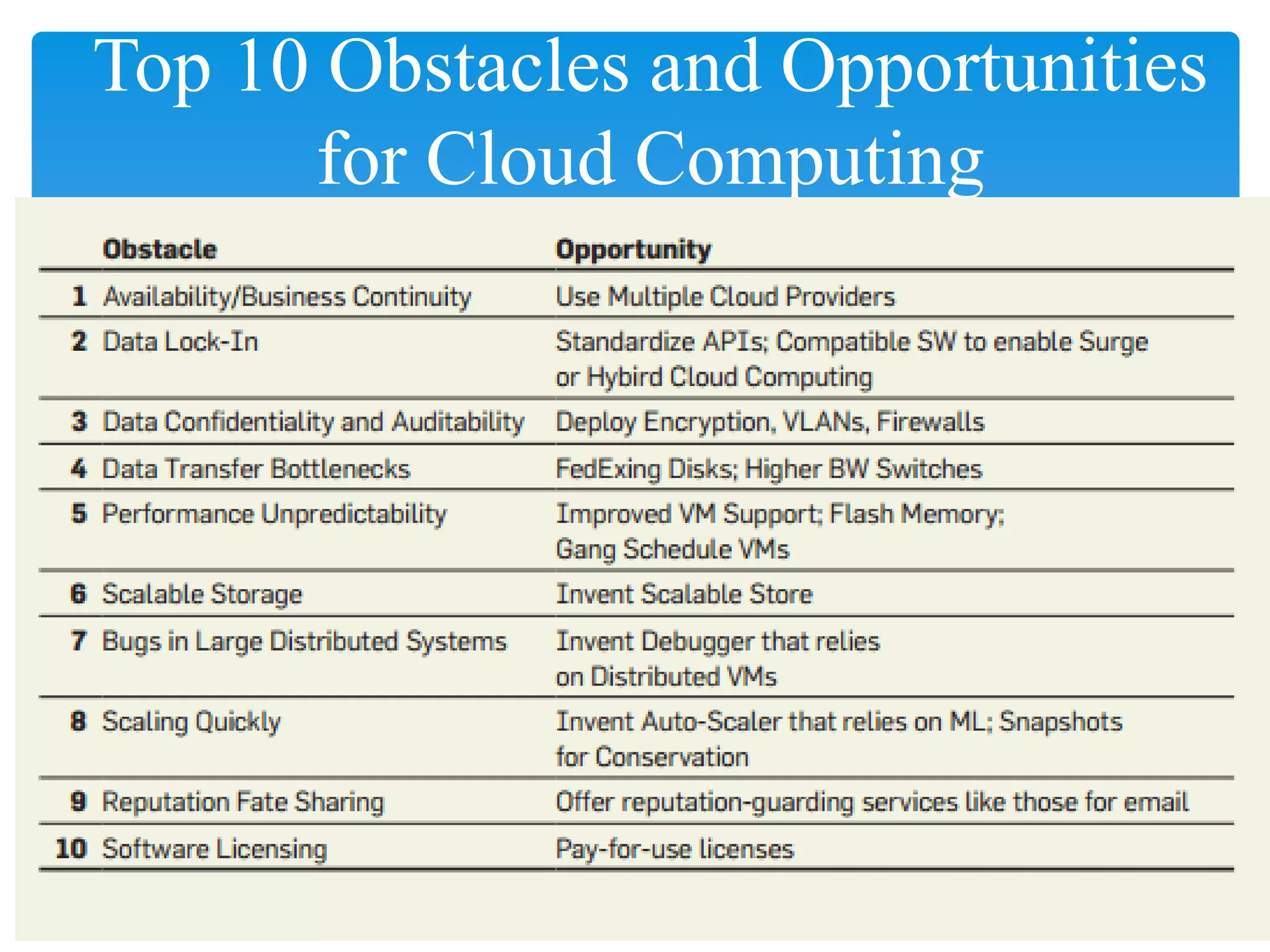 Top 10 Obstacles and Opportunities for Cloud Computing

| | Obstacle | Opportunity |
|---|---|---|
| 1 | Availability/Business Continuity | Use Multiple Cloud Providers |
| 2 | Data Lock-In | Standardize APIs; Compatible SW to enable Surge or Hybird Cloud Computing |
| 3 | Data Confidentiality and Auditability | Deploy Encryption, VLANs, Firewalls |
| 4 | Data Transfer Bottlenecks | FedExing Disks; Higher BW Switches |
| 5 | Performance Unpredictability | Improved VM Support; Flash Memory; Gang Schedule VMs |
| 6 | Scalable Storage | Invent Scalable Store |
| 7 | Bugs in Large Distributed Systems | Invent Debugger that relies on Distributed VMs |
| 8 | Scaling Quickly | Invent Auto-Scaler that relies on ML; Snapshots for Conservation |
| 9 | Reputation Fate Sharing | Offer reputation-guarding services like those for email |
| 10 | Software Licensing | Pay-for-use licenses |